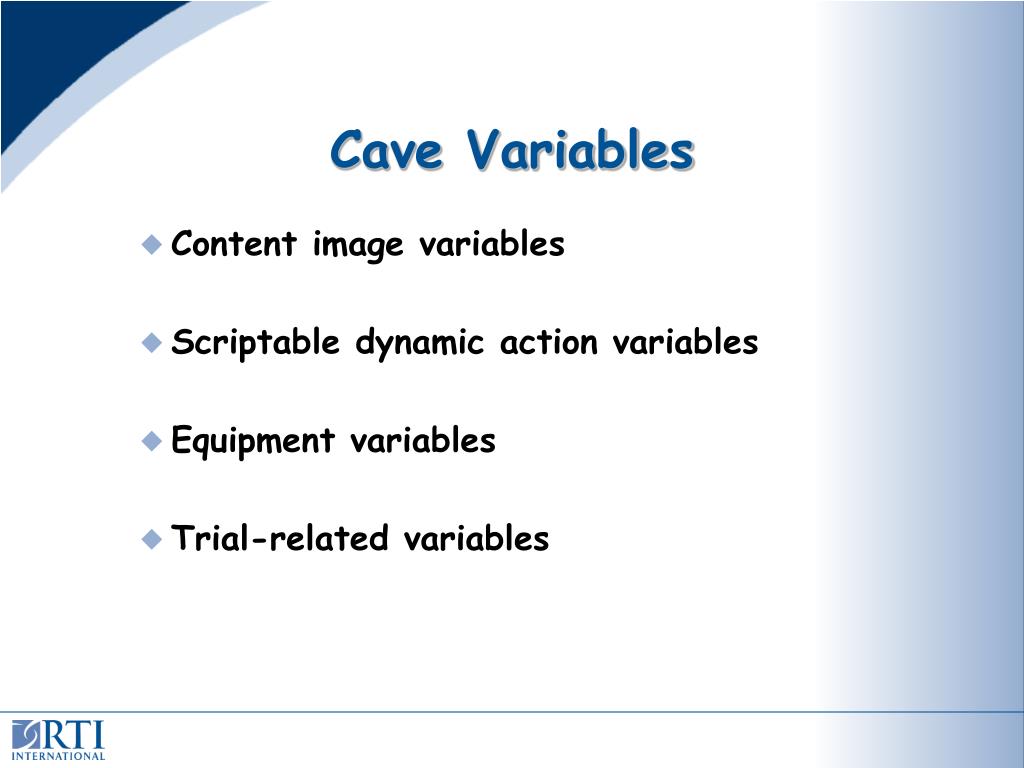 Cave Variables

Content image variables

Scriptable dynamic action variables

Equipment variables

Trial-related variables

RTI
INTERNATIONAL